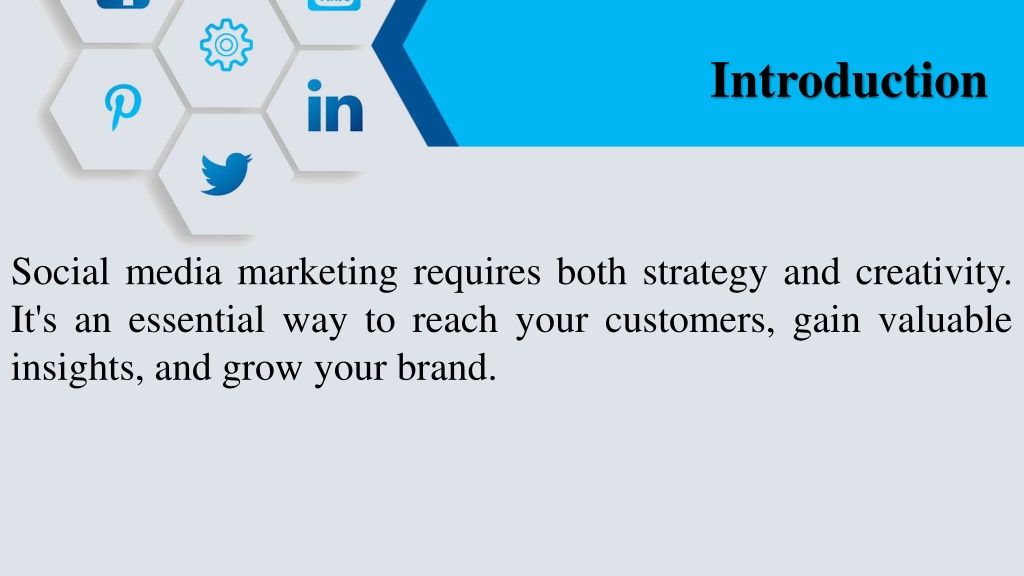 Introduction

Social media marketing requires both strategy and creativity. It's an essential way to reach your customers, gain valuable insights, and grow your brand.